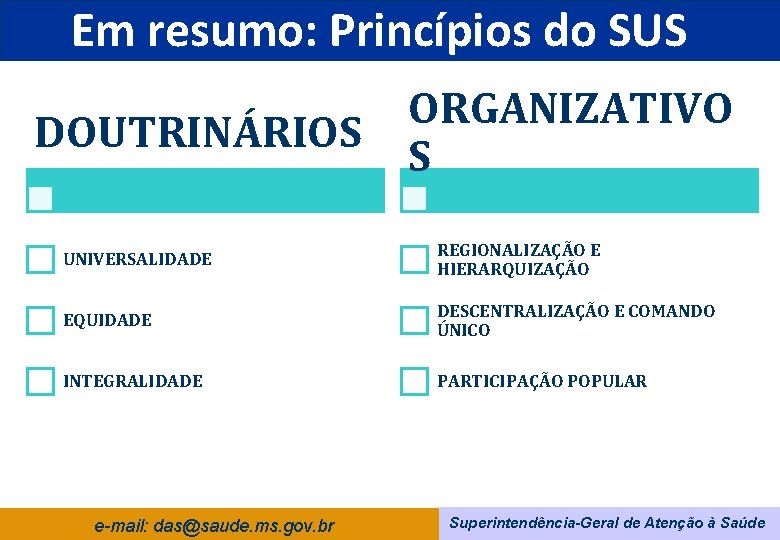 Em resumo: Princípios do SUS

DOUTRINÁRIOS

UNIVERSALIDADE

EQUIDADE

INTEGRALIDADE

ORGANIZATIVOS

REGIONALIZAÇÃO E HIERARQUIZAÇÃO

DESCENTRALIZAÇÃO E COMANDO ÚNICO

PARTICIPAÇÃO POPULAR

e-mail: das@saude.ms.gov.br

Superintendência-Geral de Atenção à Saúde